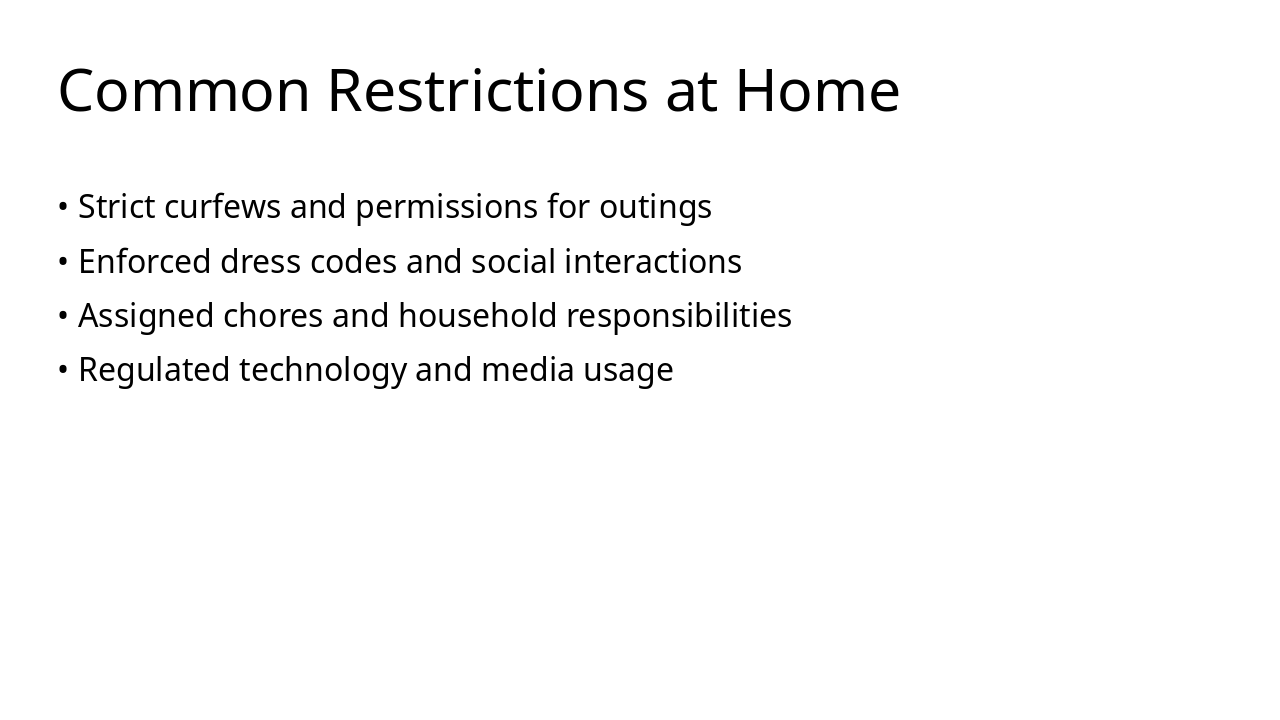 Common Restrictions at Home

• Strict curfews and permissions for outings
• Enforced dress codes and social interactions
• Assigned chores and household responsibilities
• Regulated technology and media usage